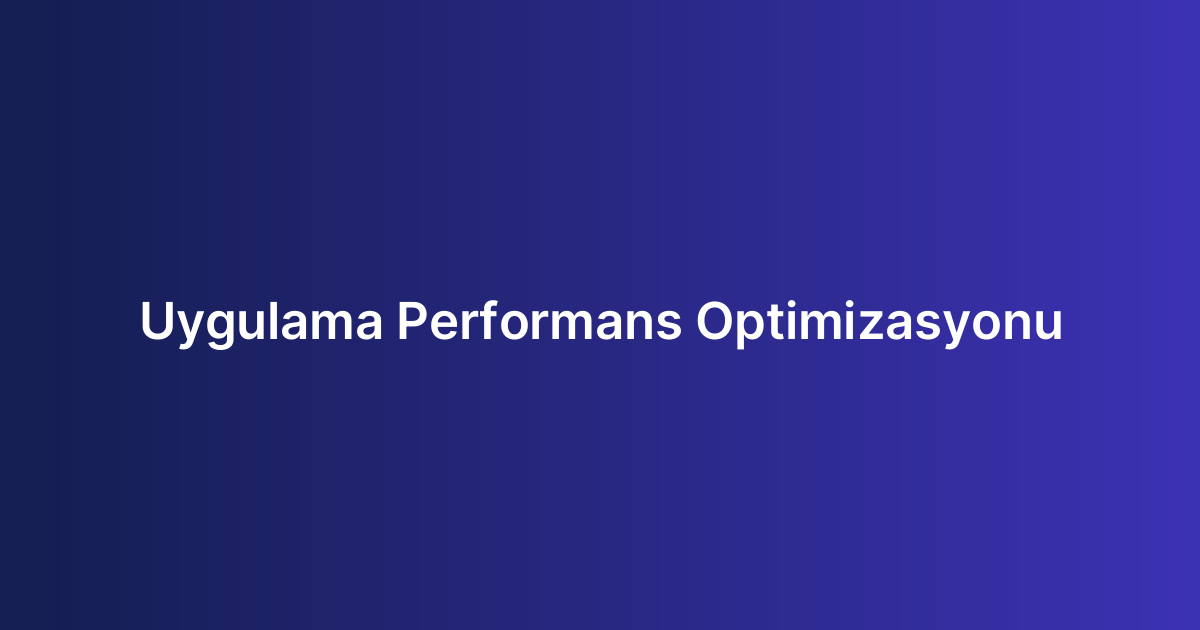 Uygulama Performans Optimizasyonu